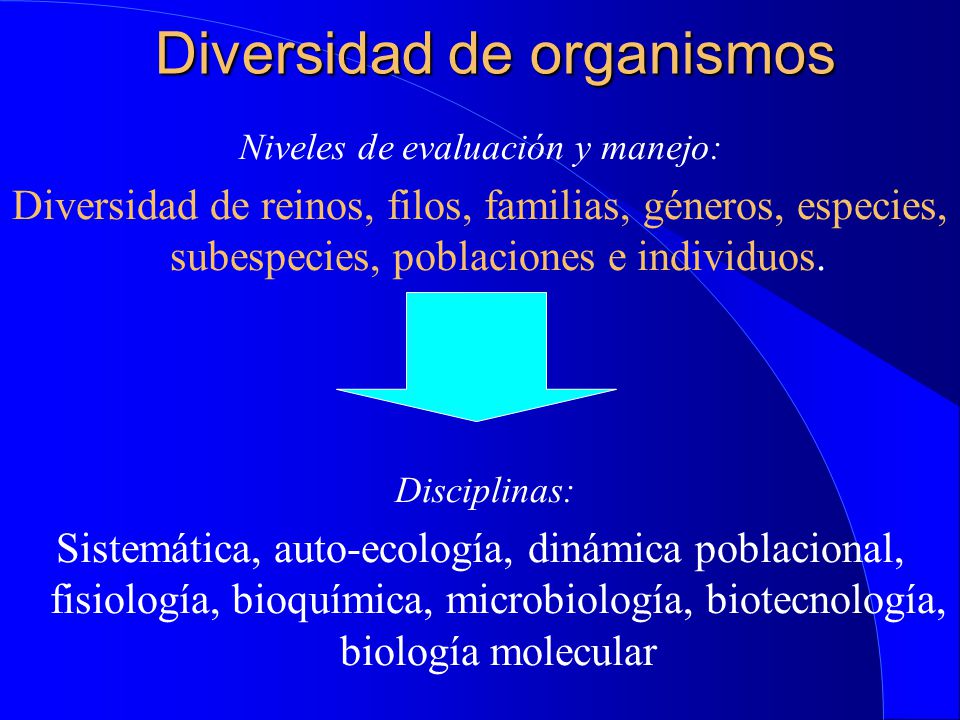 Diversidad de organismos

Niveles de evaluación y manejo:

Diversidad de reinos, filos, familias, géneros, especies, subespecies, poblaciones e individuos.

Disciplinas:

Sistemática, auto-ecología, dinámica poblacional, fisiología, bioquímica, microbiología, biotecnología, biología molecular